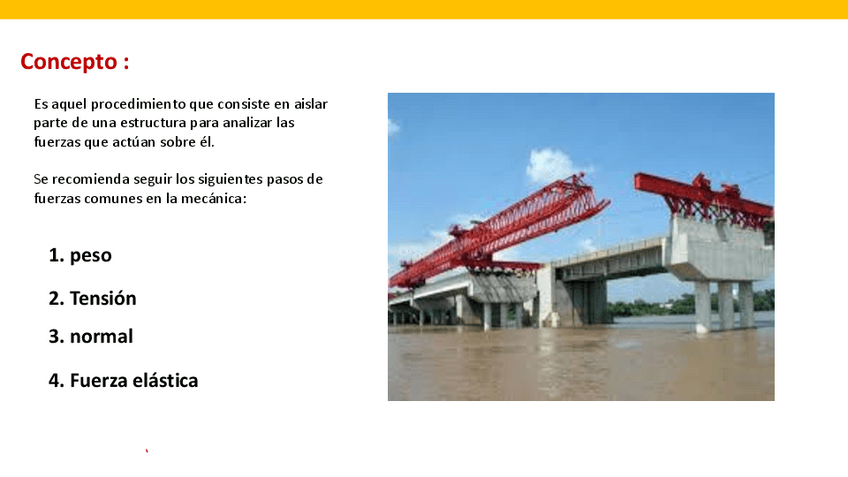 Concepto :

Es aquel procedimiento que consiste en aislar parte de una estructura para analizar las fuerzas que actúan sobre él.

Se recomienda seguir los siguientes pasos de fuerzas comunes en la mecánica:

1. peso

2. Tensión

3. normal

4. Fuerza elástica